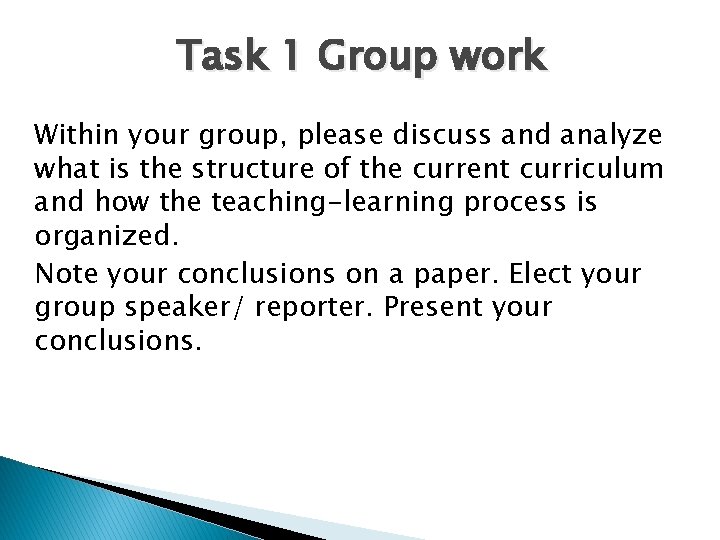 Task 1 Group work

Within your group, please discuss and analyze what is the structure of the current curriculum and how the teaching-learning process is organized.

Note your conclusions on a paper. Elect your group speaker/ reporter. Present your conclusions.